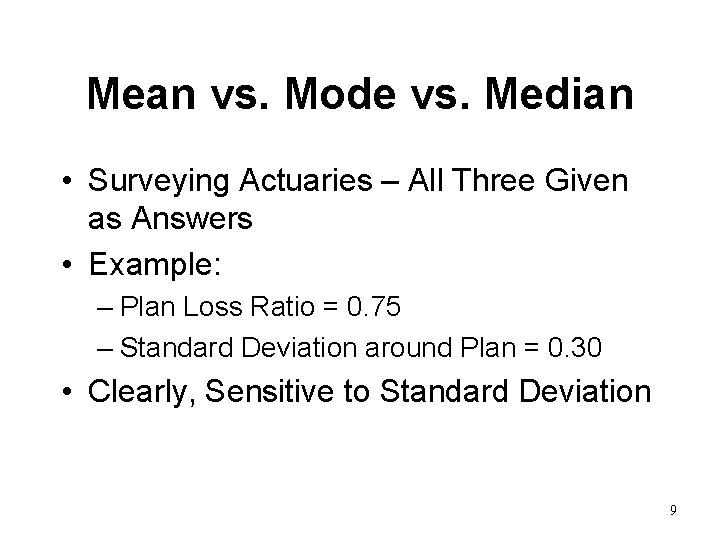 Mean vs. Mode vs. Median

• Surveying Actuaries – All Three Given as Answers
• Example:
– Plan Loss Ratio = 0.75
– Standard Deviation around Plan = 0.30
• Clearly, Sensitive to Standard Deviation

9